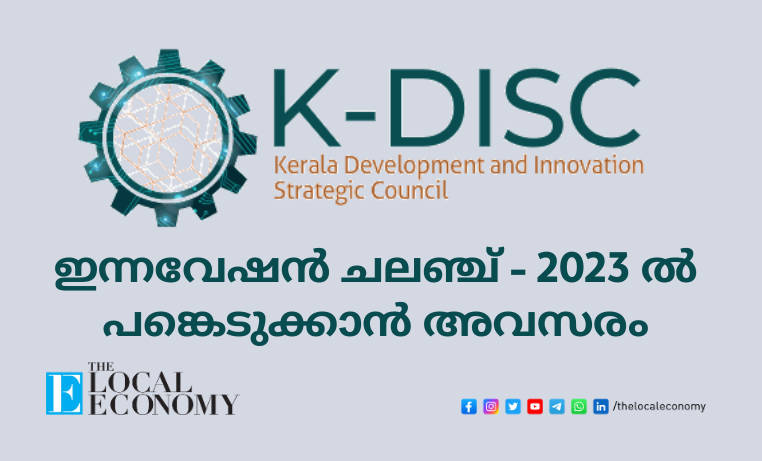 K-DISC
Kerala Development and Innovation Strategic Council

ഇന്നവേഷൻ ചലഞ്ച് - 2023 ൽ പങ്കെടുക്കാൻ അവസരം

THE LOCAL ECONOMY

/thelocaleconomy